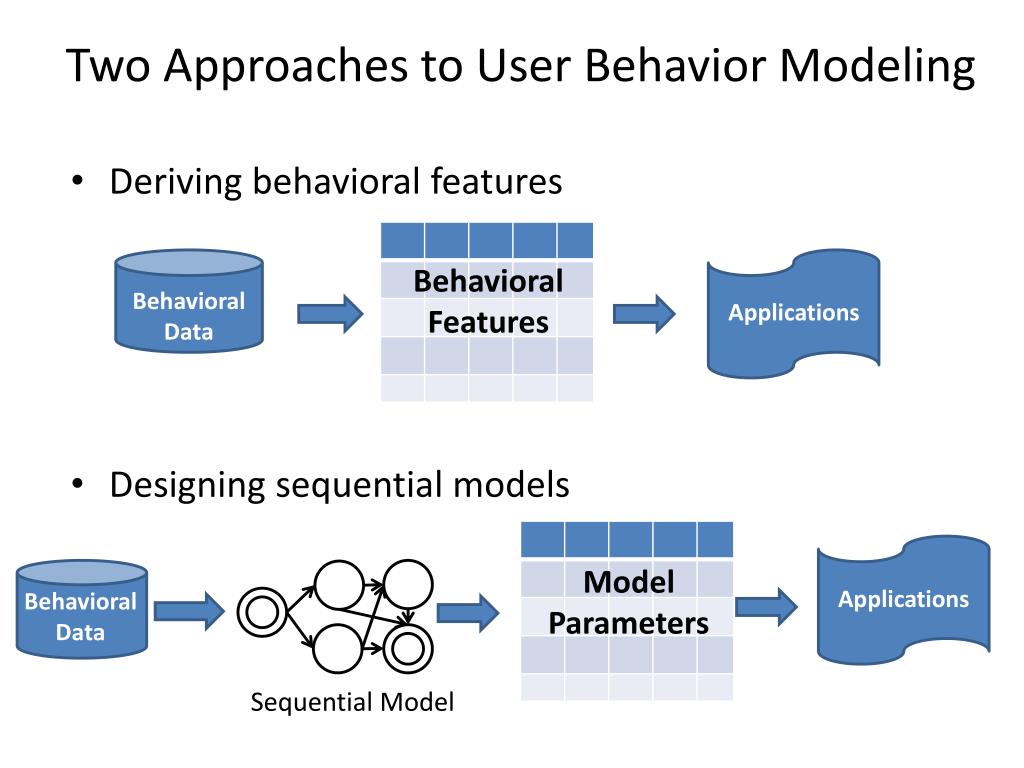 Two Approaches to User Behavior Modeling

• Deriving behavioral features

Behavioral Data

Behavioral Features

Applications

• Designing sequential models

Behavioral Data

Sequential Model

Model Parameters

Applications